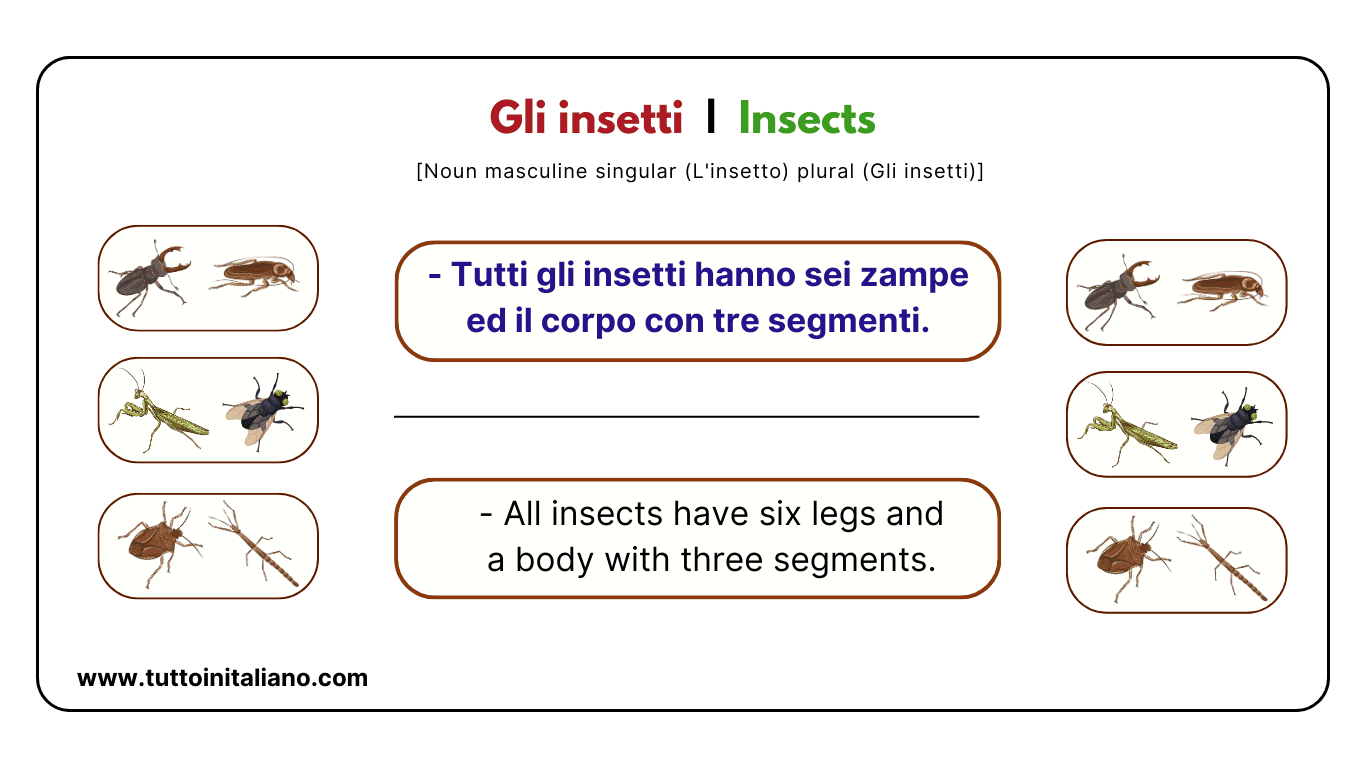 Gli insetti I Insects

[Noun masculine singular (L'insetto) plural (Gli insetti)]

- Tutti gli insetti hanno sei zampe ed il corpo con tre segmenti.

- All insects have six legs and a body with three segments.

www.tuttoinitaliano.com